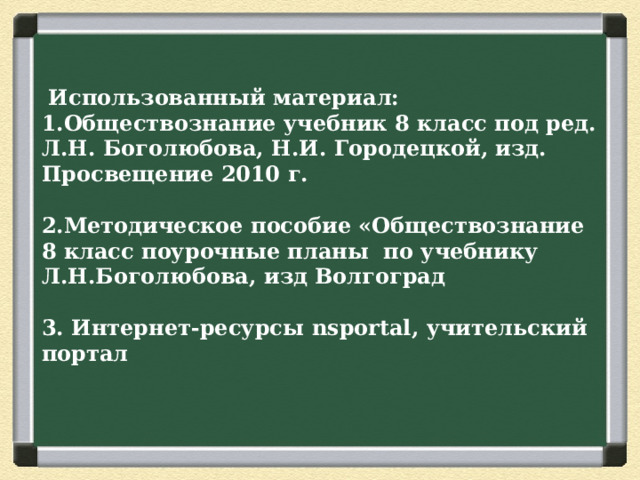 Использованный материал:
1.Обществознание учебник 8 класс под ред. Л.Н. Боголюбова, Н.И. Городецкой, изд. Просвещение 2010 г.

2.Методическое пособие «Обществознание 8 класс поурочные планы по учебнику Л.Н.Боголюбова, изд Волгоград

3. Интернет-ресурсы nsportal, учительский портал